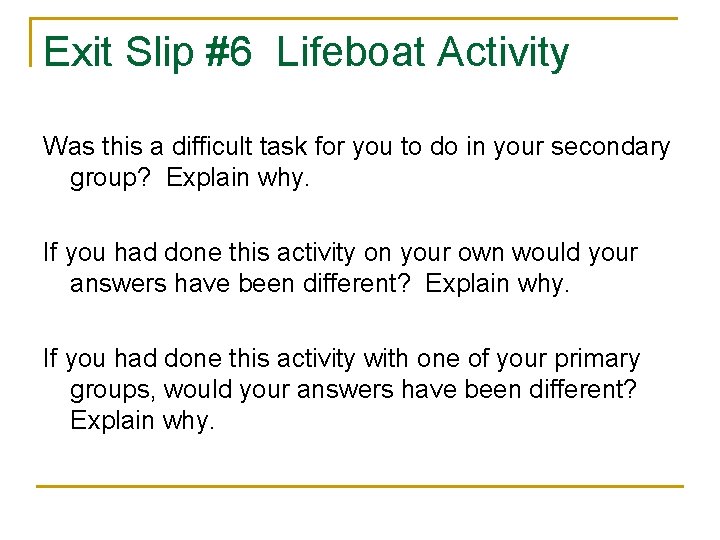 Exit Slip #6  Lifeboat Activity

Was this a difficult task for you to do in your secondary group?  Explain why.

If you had done this activity on your own would your answers have been different?  Explain why.

If you had done this activity with one of your primary groups, would your answers have been different?  Explain why.